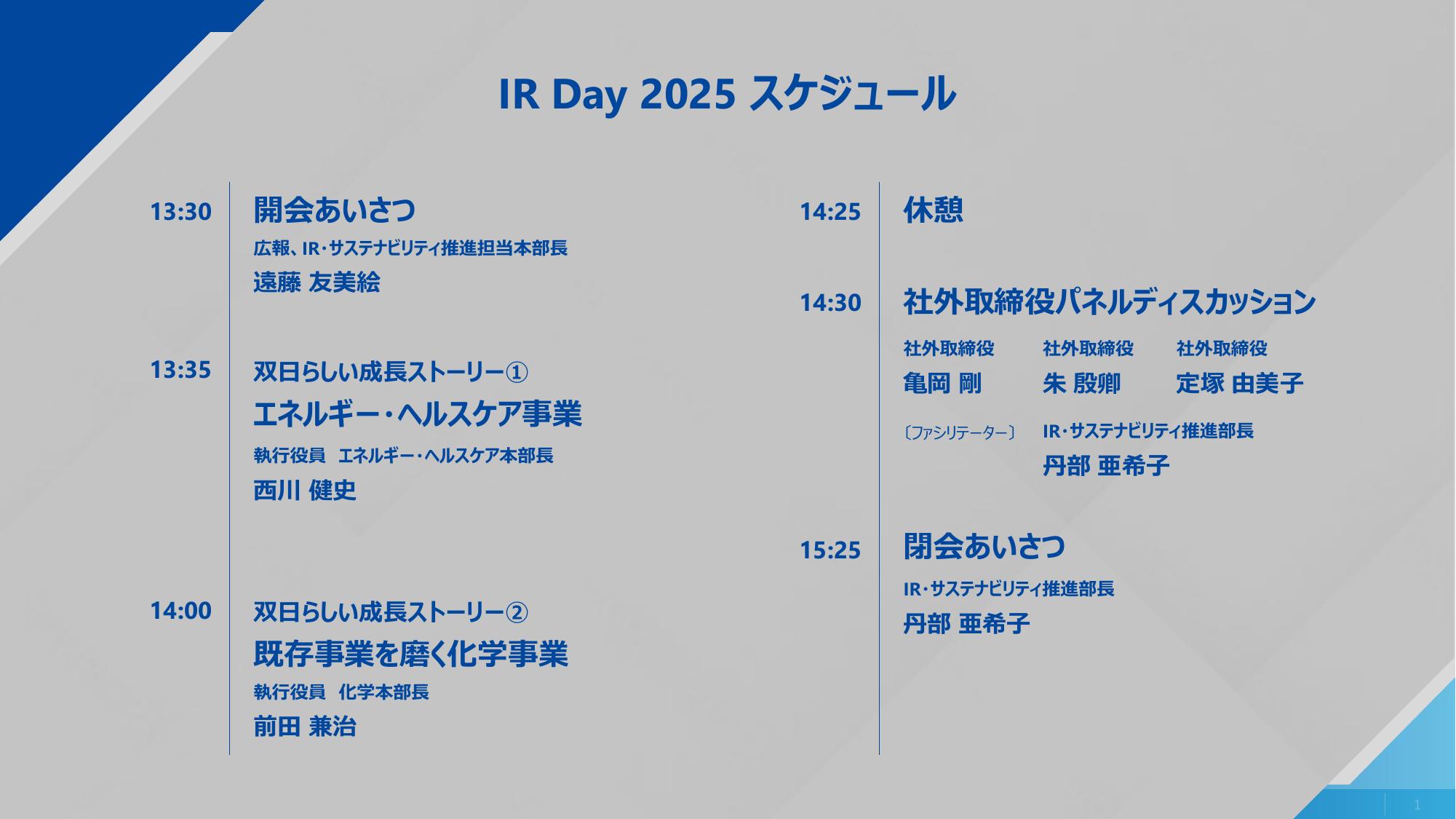 IR Day 2025 スケジュール

13:30 開会あいさつ
広報、IR・サステナビリティ推進担当本部長
遠藤 友美絵

13:35 双日らしい成長ストーリー①
エネルギー・ヘルスケア事業
執行役員 エネルギー・ヘルスケア本部長
西川 健史

14:00 双日らしい成長ストーリー②
既存事業を磨く化学事業
執行役員 化学本部長
前田 兼治

14:25 休憩

14:30 社外取締役パネルディスカッション
社外取締役
亀岡 剛
社外取締役
朱 殷卿
社外取締役
定塚 由美子
〔ファシリテーター〕 IR・サステナビリティ推進部長
丹部 亜希子

15:25 閉会あいさつ
IR・サステナビリティ推進部長
丹部 亜希子

1